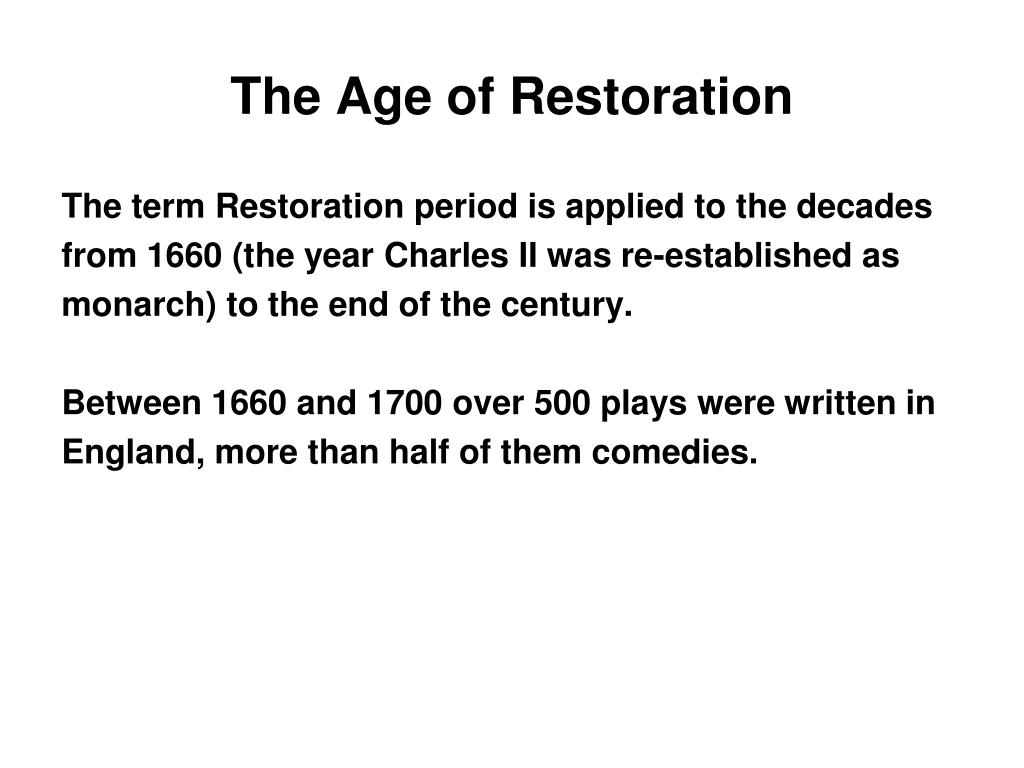 The Age of Restoration

The term Restoration period is applied to the decades from 1660 (the year Charles II was re-established as monarch) to the end of the century.

Between 1660 and 1700 over 500 plays were written in England, more than half of them comedies.